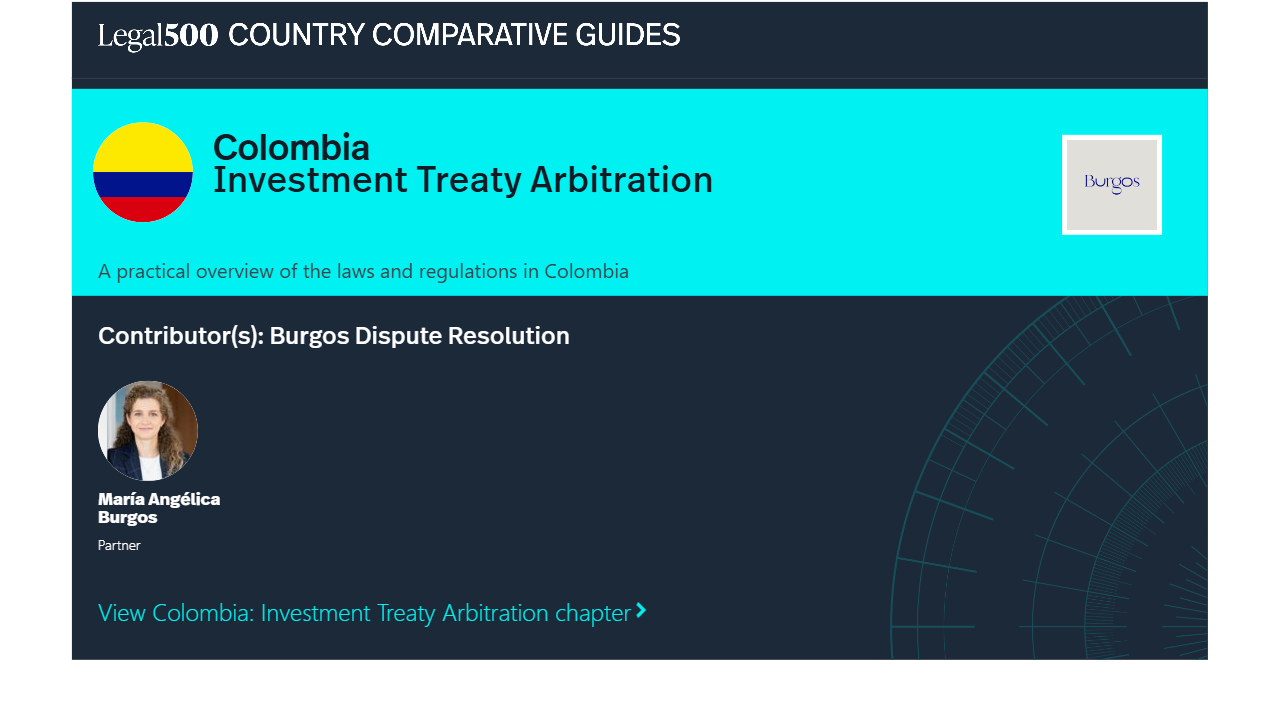 Legal500 COUNTRY COMPARATIVE GUIDES

Colombia
Investment Treaty Arbitration

Burgos

A practical overview of the laws and regulations in Colombia

Contributor(s): Burgos Dispute Resolution

María Angélica Burgos
Partner

View Colombia: Investment Treaty Arbitration chapter